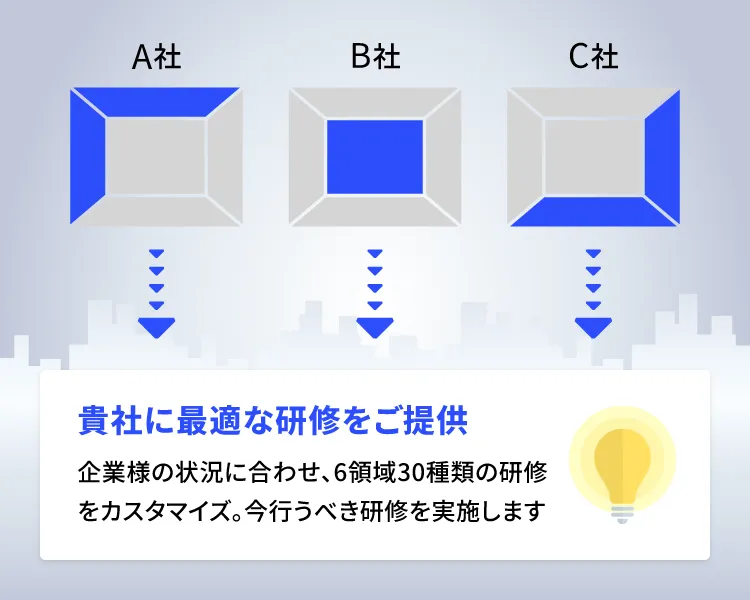 A社

B社

C社

貴社に最適な研修をご提供

企業様の状況に合わせ、6領域30種類の研修をカスタマイズ。今行うべき研修を実施します